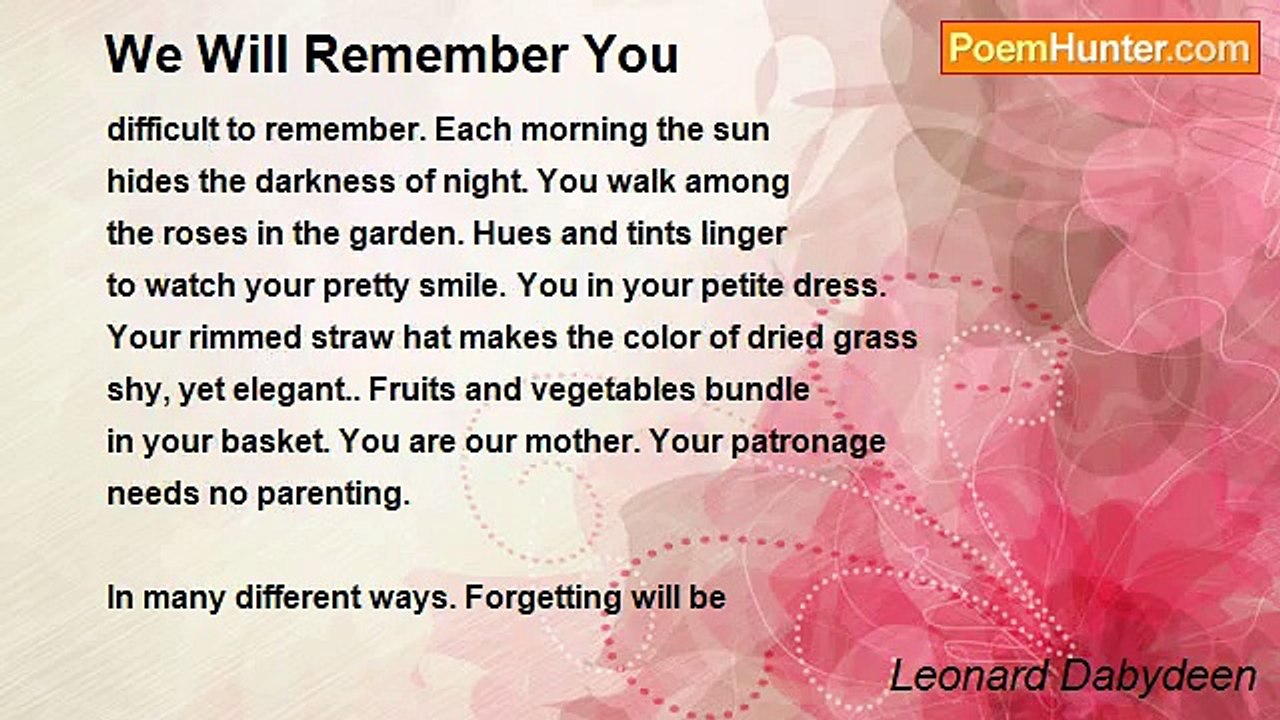 We Will Remember You

PoemHunter.com

difficult to remember. Each morning the sun
hides the darkness of night. You walk among
the roses in the garden. Hues and tints linger
to watch your pretty smile. You in your petite dress.
Your rimmed straw hat makes the color of dried grass
shy, yet elegant.. Fruits and vegetables bundle
in your basket. You are our mother. Your patronage
needs no parenting.

In many different ways. Forgetting will be

Leonard Dabydeen